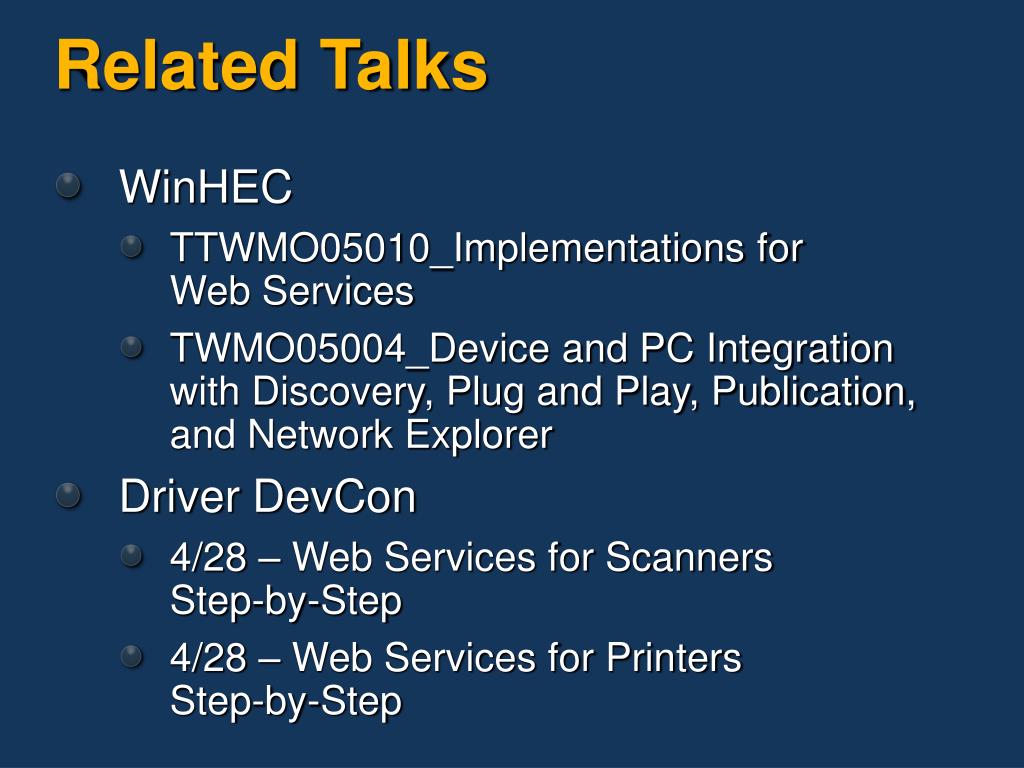 Related Talks

WinHEC

TTWMO05010_Implementations for Web Services

TWMO05004_Device and PC Integration with Discovery, Plug and Play, Publication, and Network Explorer

Driver DevCon

4/28 – Web Services for Scanners Step-by-Step

4/28 – Web Services for Printers Step-by-Step